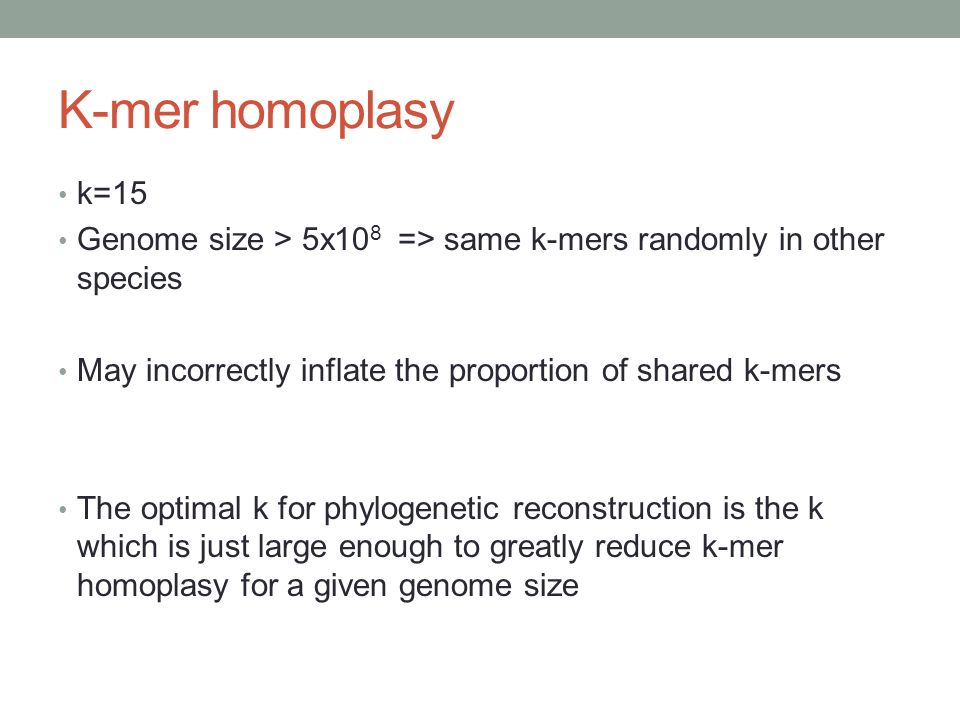 K-mer homoplasy

• k=15
• Genome size > $5x10^8$ => same k-mers randomly in other species

• May incorrectly inflate the proportion of shared k-mers

• The optimal k for phylogenetic reconstruction is the k which is just large enough to greatly reduce k-mer homoplasy for a given genome size